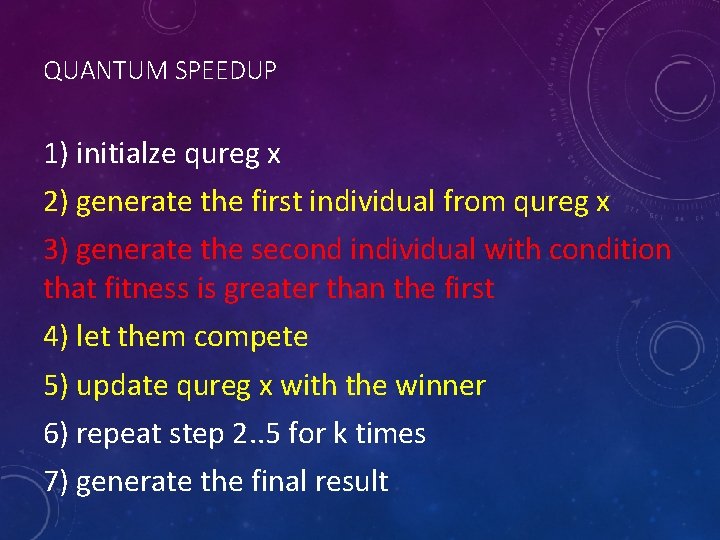 QUANTUM SPEEDUP

1) initialze qureg x

2) generate the first individual from qureg x

3) generate the second individual with condition that fitness is greater than the first

4) let them compete

5) update qureg x with the winner

6) repeat step 2..5 for k times

7) generate the final result